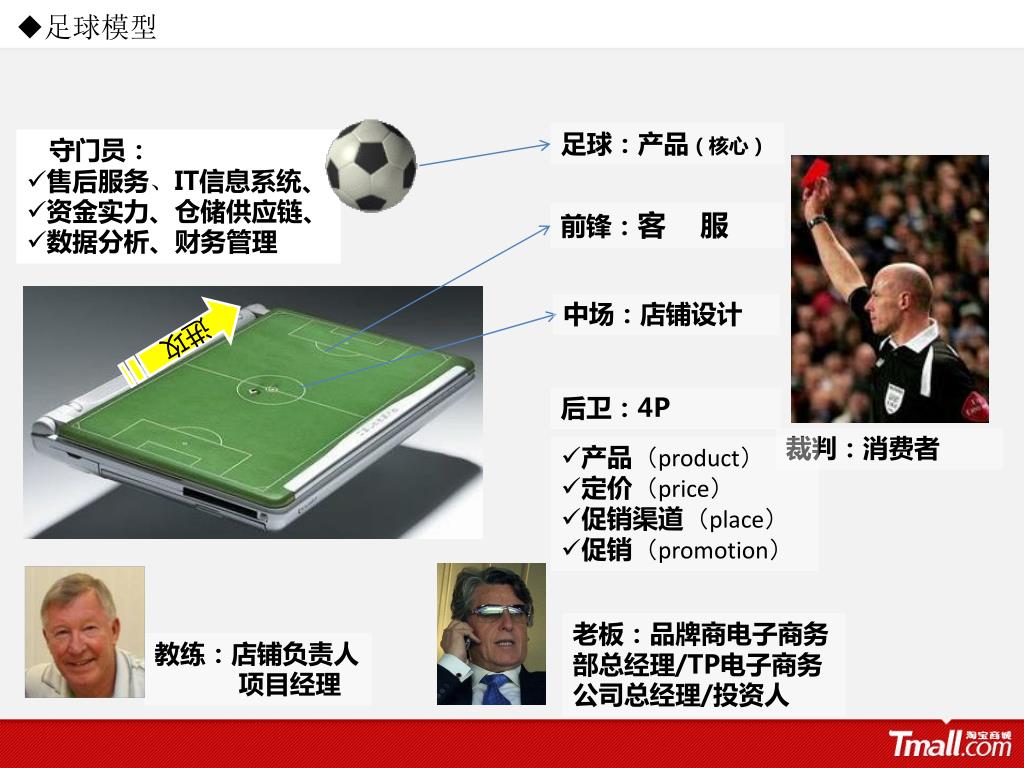 ◆足球模型

守门员：
✓售后服务、IT信息系统、
✓资金实力、仓储供应链、
✓数据分析、财务管理

进攻

足球：产品（核心）

前锋：客　服

中场：店铺设计

后卫：4P

✓产品（product）
✓定价（price）
✓促销渠道（place）
✓促销（promotion）

裁判：消费者

教练：店铺负责人
项目经理

老板：品牌商电子商务部总经理/TP电子商务公司总经理/投资人

淘宝商城
Tmall.com